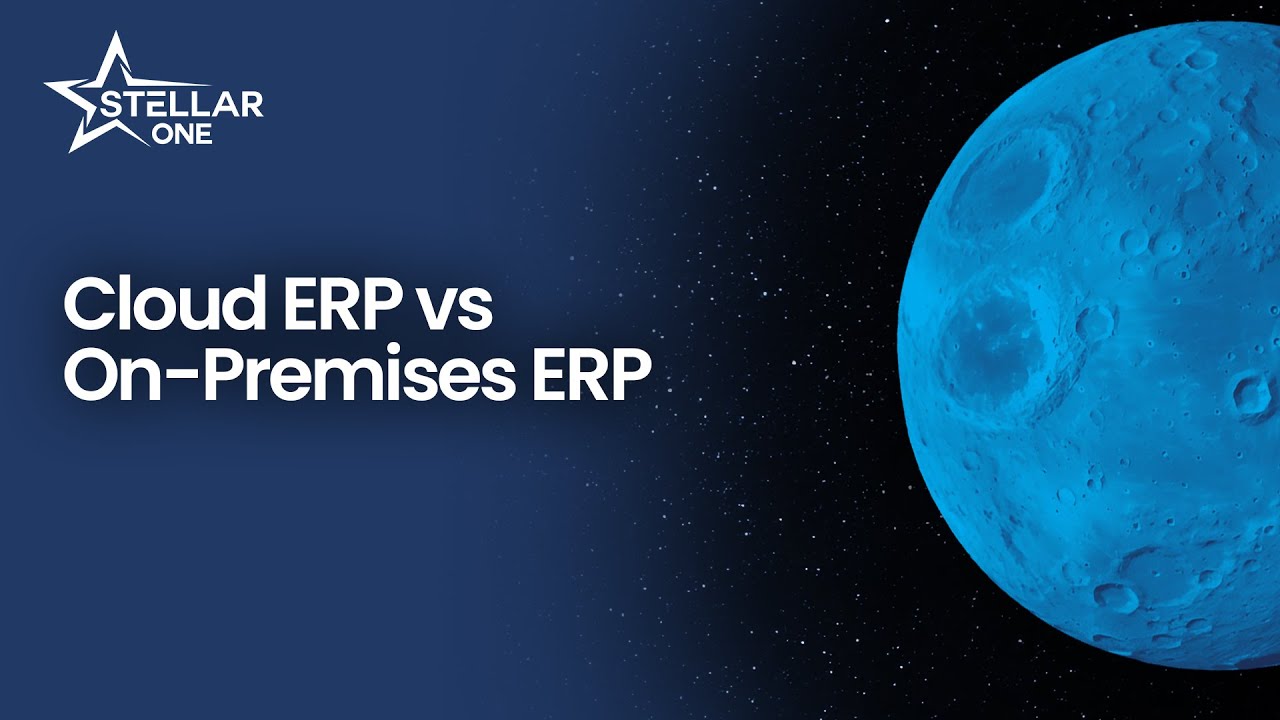 STELLAR ONE

Cloud ERP vs On-Premises ERP